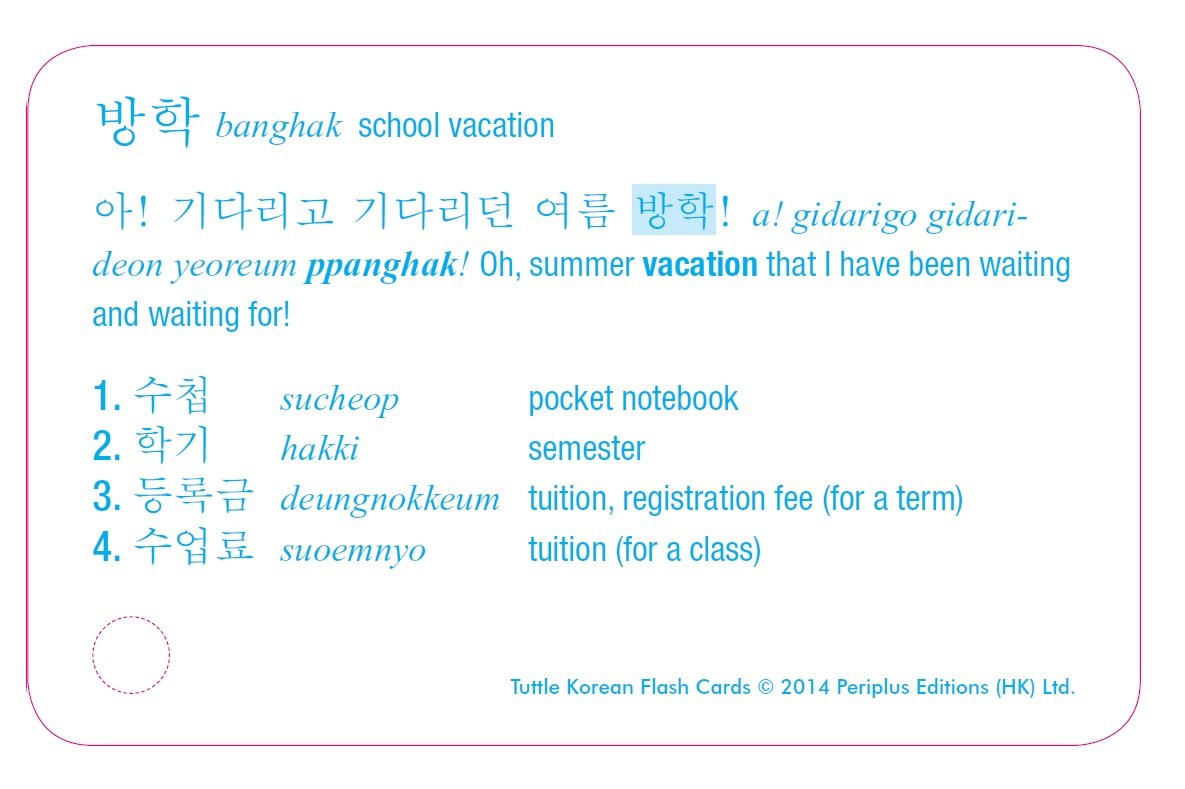 방학 banghak school vacation

아! 기다리고 기다리던 여름 방학! a! gidarigo gidarideon yeoreum ppanghak! Oh, summer vacation that I have been waiting and waiting for!

1. 수첩 sucheop pocket notebook
2. 학기 hakki semester
3. 등록금 deungnokkeum tuition, registration fee (for a term)
4. 수업료 suoemnyo tuition (for a class)

Tuttle Korean Flash Cards © 2014 Periplus Editions (HK) Ltd.